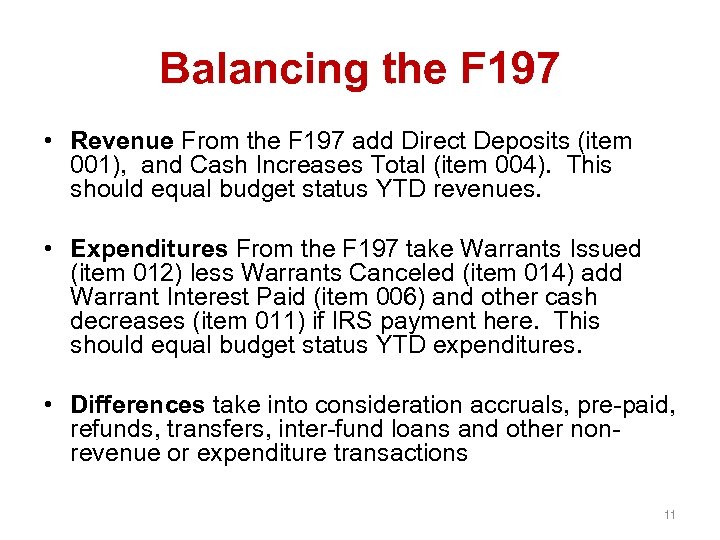 Balancing the F197

• Revenue From the F197 add Direct Deposits (item 001), and Cash Increases Total (item 004). This should equal budget status YTD revenues.

• Expenditures From the F197 take Warrants Issued (item 012) less Warrants Canceled (item 014) add Warrant Interest Paid (item 006) and other cash decreases (item 011) if IRS payment here. This should equal budget status YTD expenditures.

• Differences take into consideration accruals, pre-paid, refunds, transfers, inter-fund loans and other non-revenue or expenditure transactions

11